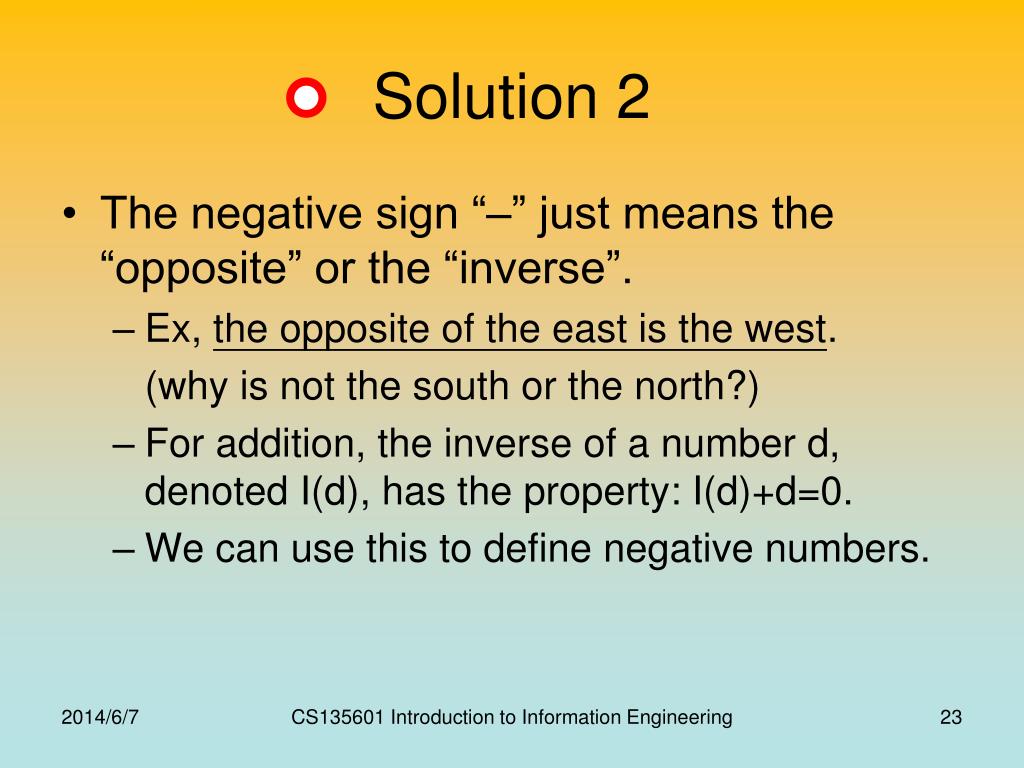 Solution 2

• The negative sign “–” just means the “opposite” or the “inverse”.
– Ex, the opposite of the east is the west. (why is not the south or the north?)
– For addition, the inverse of a number d, denoted I(d), has the property: I(d)+d=0.
– We can use this to define negative numbers.

2014/6/7

CS135601 Introduction to Information Engineering

23